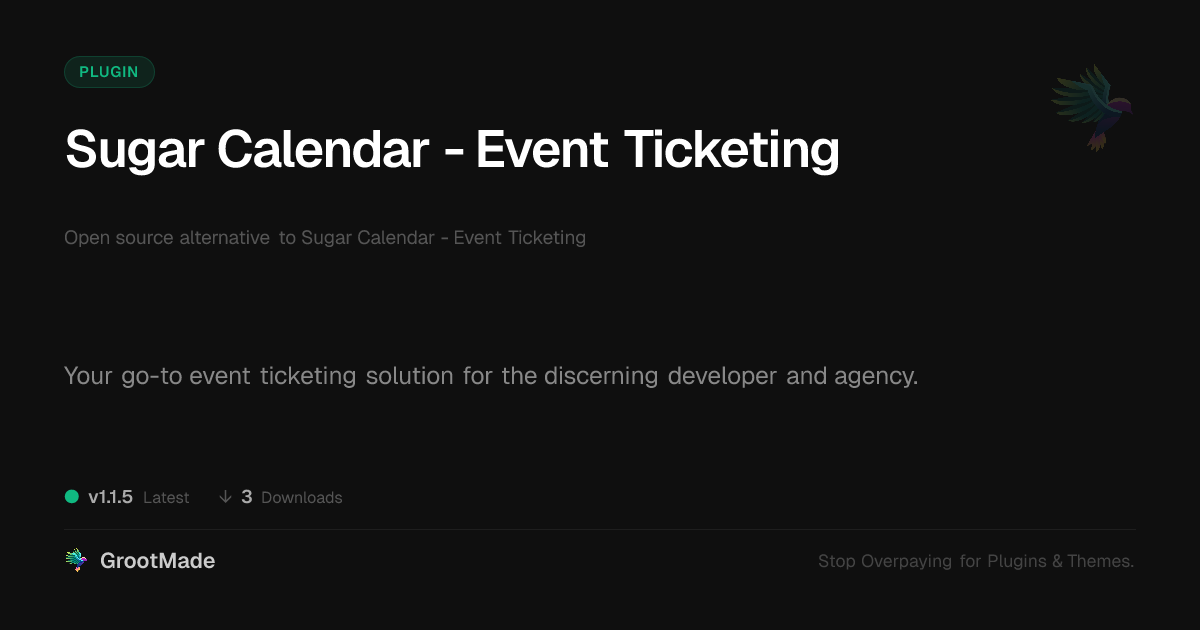 PLUGIN

Sugar Calendar - Event Ticketing

Open source alternative to Sugar Calendar - Event Ticketing

Your go-to event ticketing solution for the discerning developer and agency.

v1.1.5 Latest ↓ 3 Downloads

GrootMade

Stop Overpaying for Plugins & Themes.